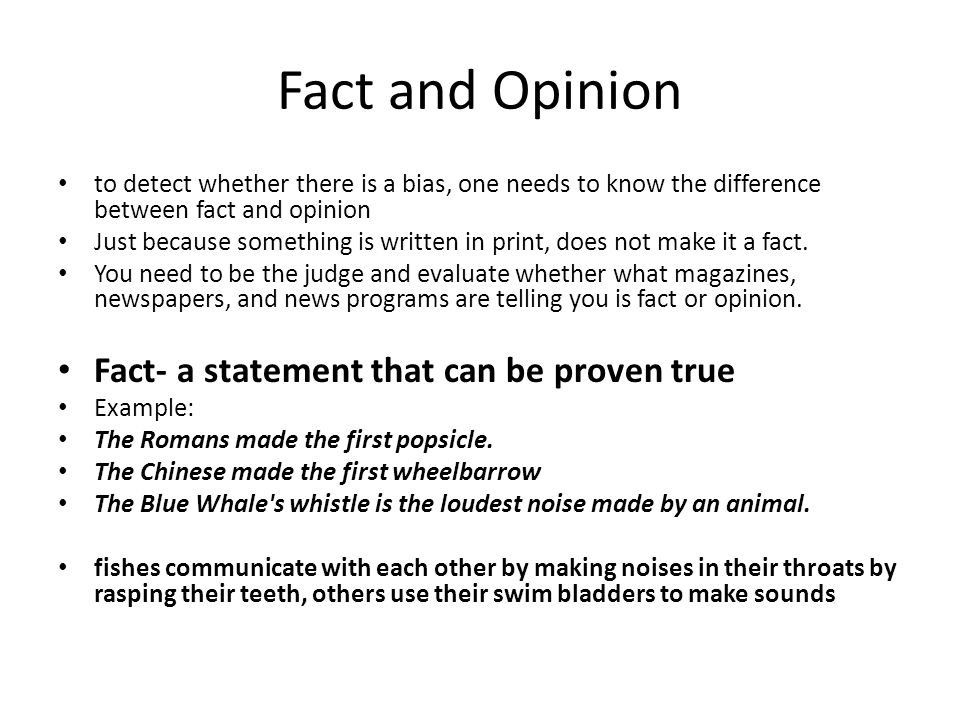 Fact and Opinion

• to detect whether there is a bias, one needs to know the difference between fact and opinion
• Just because something is written in print, does not make it a fact.
• You need to be the judge and evaluate whether what magazines, newspapers, and news programs are telling you is fact or opinion.

• Fact- a statement that can be proven true
• Example:
• The Romans made the first popsicle.
• The Chinese made the first wheelbarrow
• The Blue Whale's whistle is the loudest noise made by an animal.

• fishes communicate with each other by making noises in their throats by rasping their teeth, others use their swim bladders to make sounds